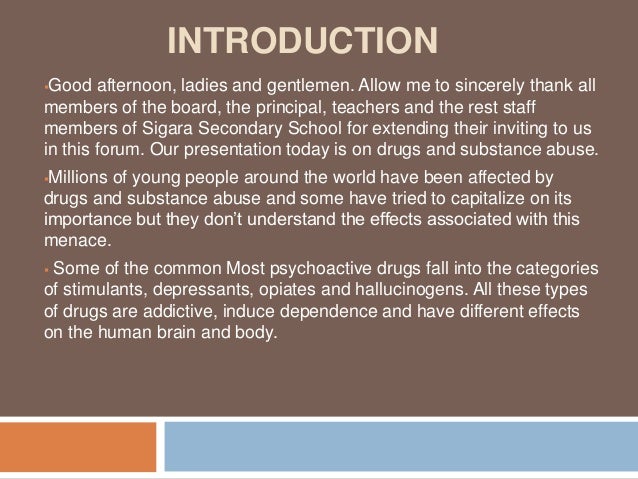 INTRODUCTION

Good afternoon, ladies and gentlemen. Allow me to sincerely thank all members of the board, the principal, teachers and the rest staff members of Sigara Secondary School for extending their inviting to us in this forum. Our presentation today is on drugs and substance abuse.

Millions of young people around the world have been affected by drugs and substance abuse and some have tried to capitalize on its importance but they don't understand the effects associated with this menace.

Some of the common Most psychoactive drugs fall into the categories of stimulants, depressants, opiates and hallucinogens. All these types of drugs are addictive, induce dependence and have different effects on the human brain and body.